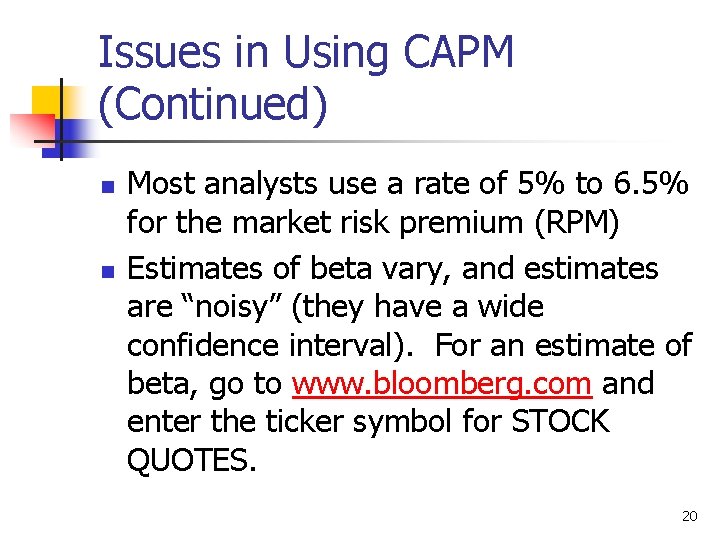 Issues in Using CAPM (Continued)

- Most analysts use a rate of 5% to 6.5% for the market risk premium (RPM)
- Estimates of beta vary, and estimates are “noisy” (they have a wide confidence interval). For an estimate of beta, go to www.bloomberg.com and enter the ticker symbol for STOCK QUOTES.

20